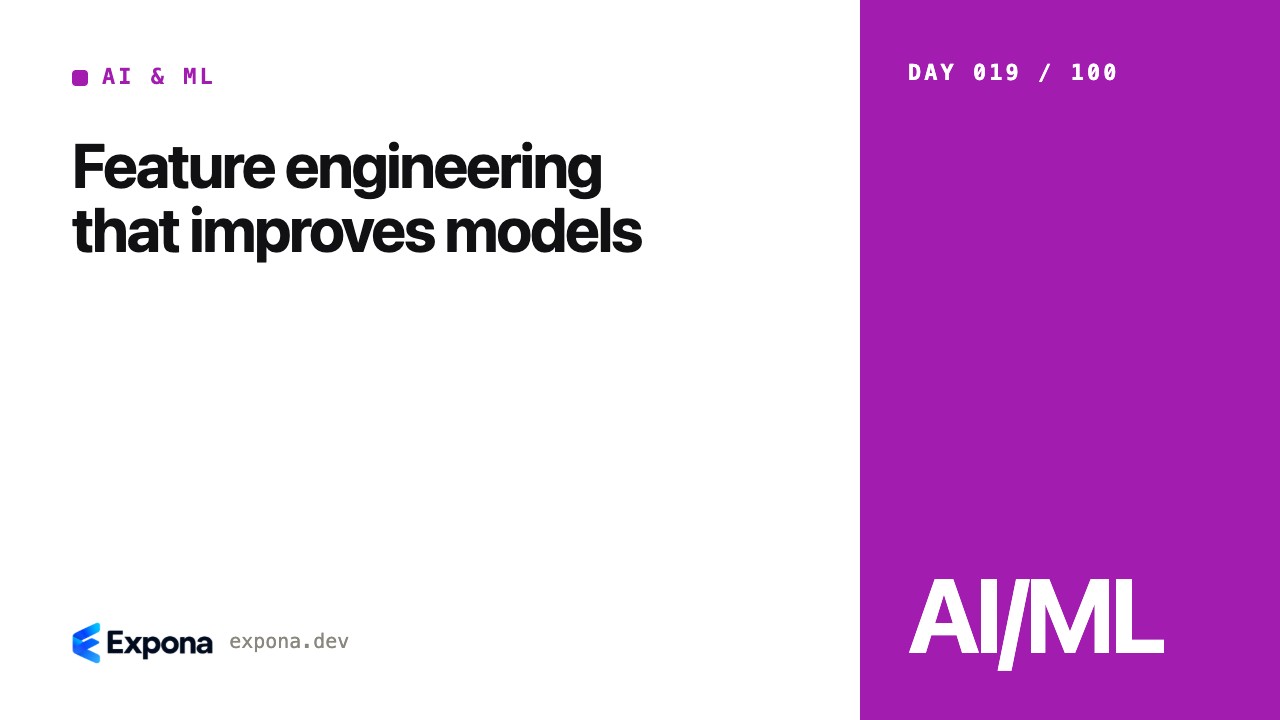 AI & ML

Feature engineering that improves models

Expona expona.dev

DAY 019 / 100

AI/ML